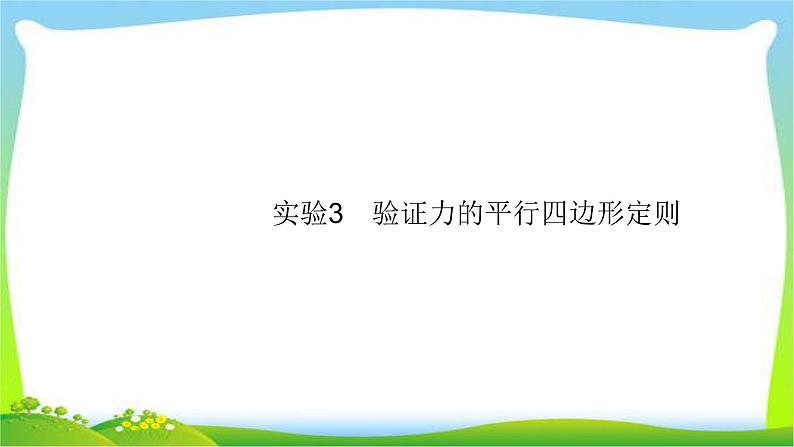 实验3　验证力的平行四边形定则